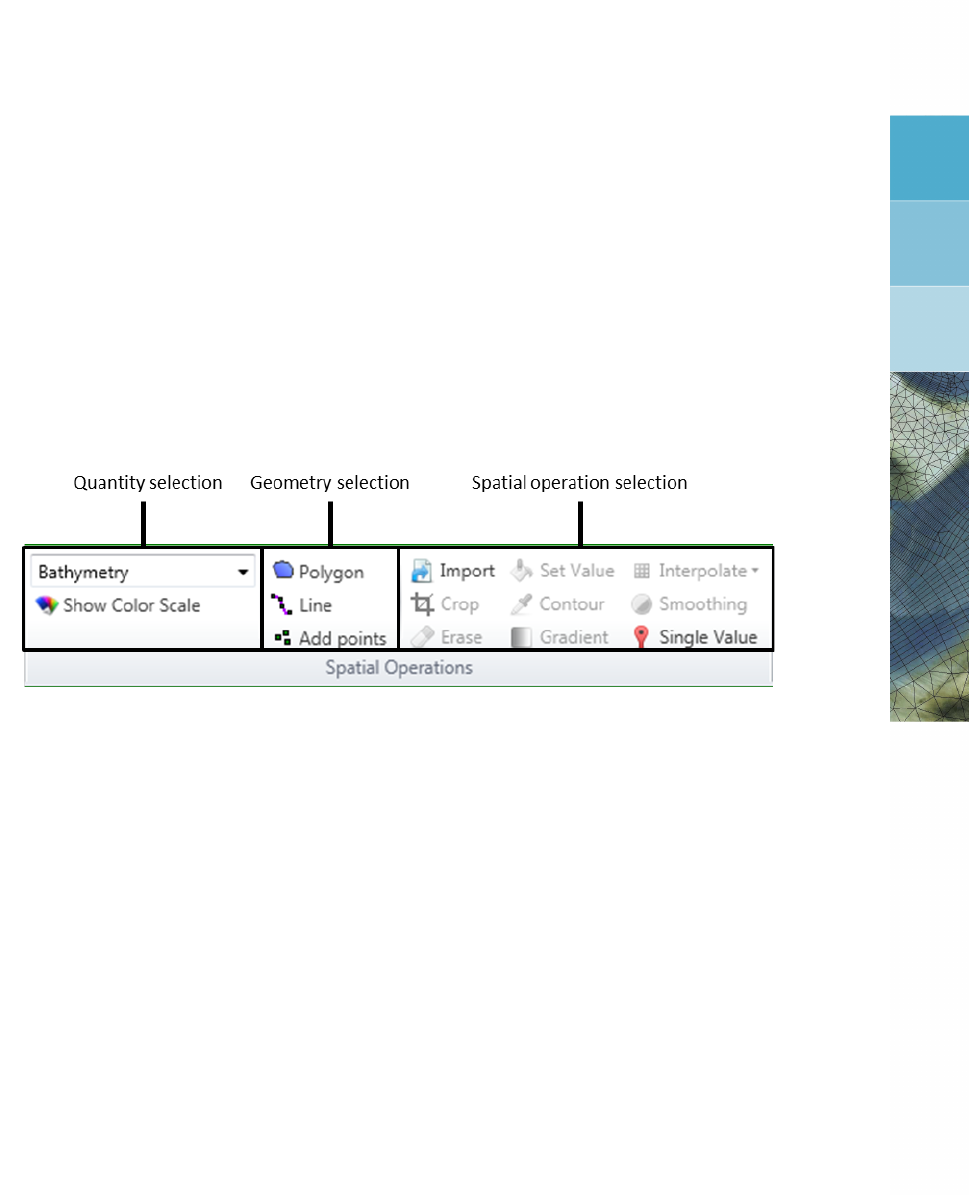 Quantity selection
Geometry selection
Spatial operation selection

Bathymetry
Show Color Scale

Polygon
Line
Add points

Import
Crop
Erase
Set Value
Contour
Gradient
Interpolate
Smoothing
Single Value

Spatial Operations